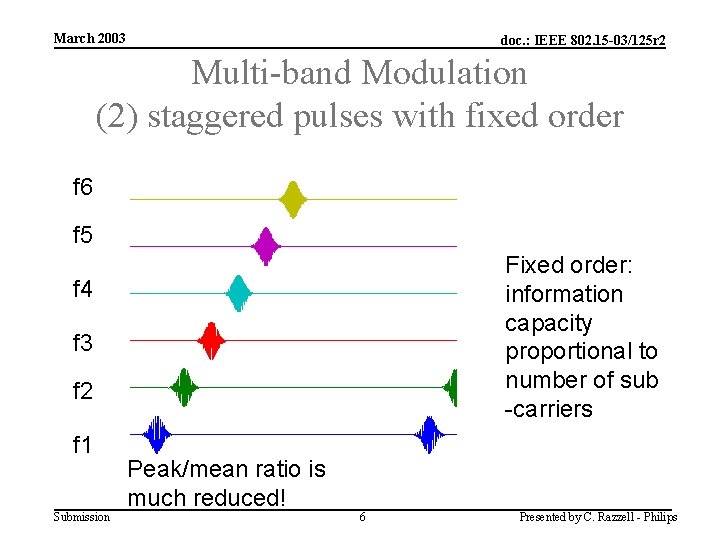 March 2003

doc.: IEEE 802.15-03/125r2

Multi-band Modulation
(2) staggered pulses with fixed order

f6

f5

f4

f3

f2

f1

Fixed order: information capacity proportional to number of sub -carriers

Peak/mean ratio is much reduced!

Submission

6

Presented by C. Razzell - Philips